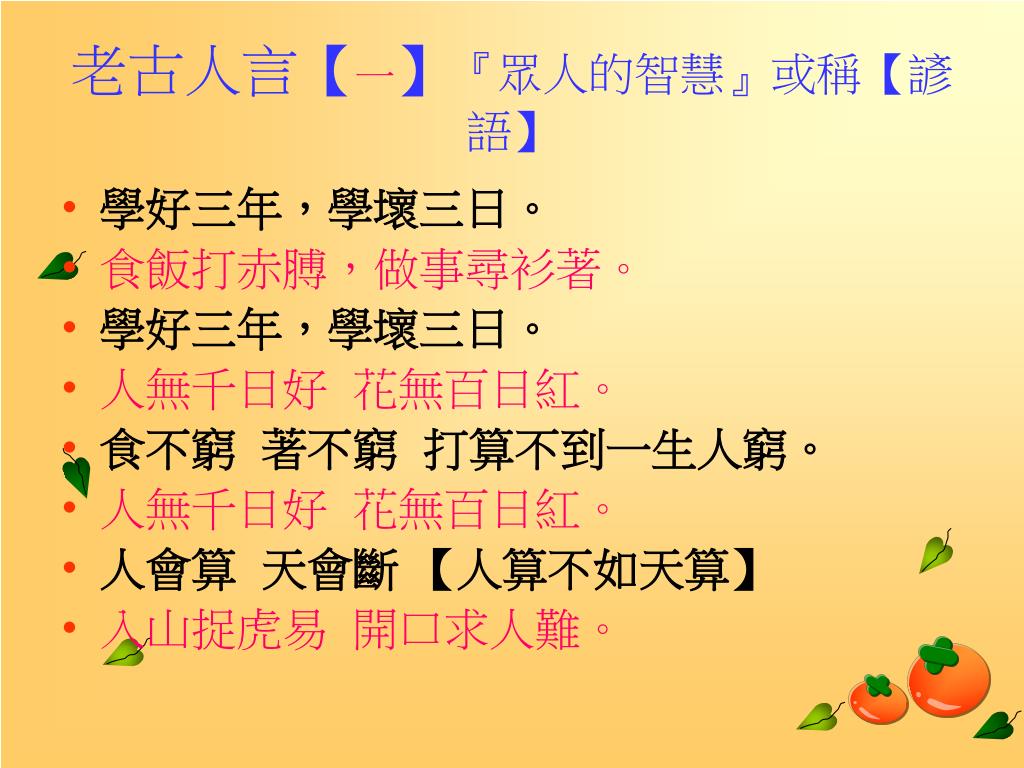 老古人言【一】『眾人的智慧』或稱【諺語】

• 學好三年，學壞三日。
• 食飯打赤膊，做事尋衫著。
• 學好三年，學壞三日。
• 人無千日好 花無百日紅。
• 食不窮 著不窮 打算不到一生人窮。
• 人無千日好 花無百日紅。
• 人會算 天會斷 【人算不如天算】
• 入山捉虎易 開口求人難。